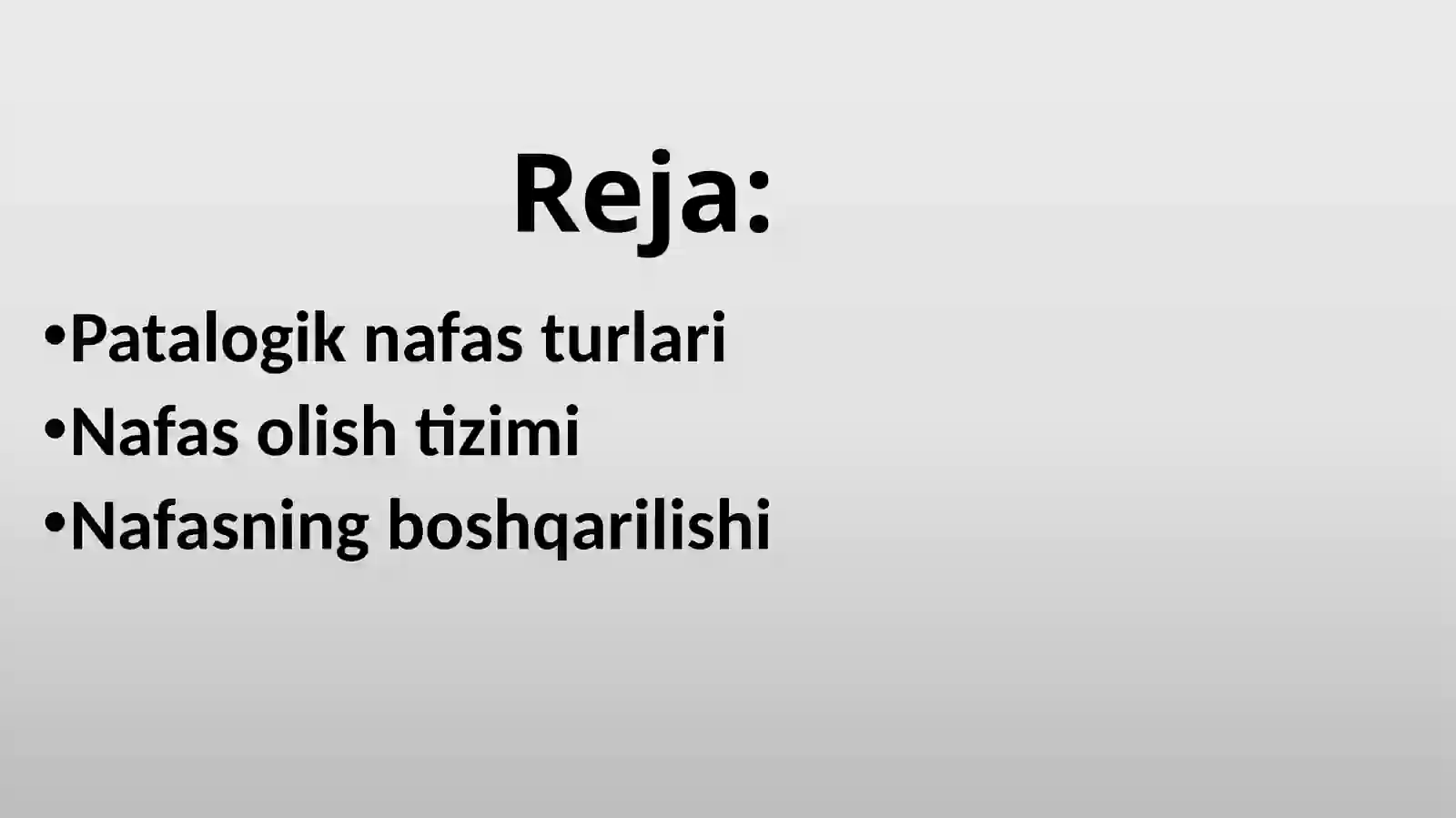 Reja:

•Patalogik nafas turlari
•Nafas olish tizimi
•Nafasning boshqarilishi